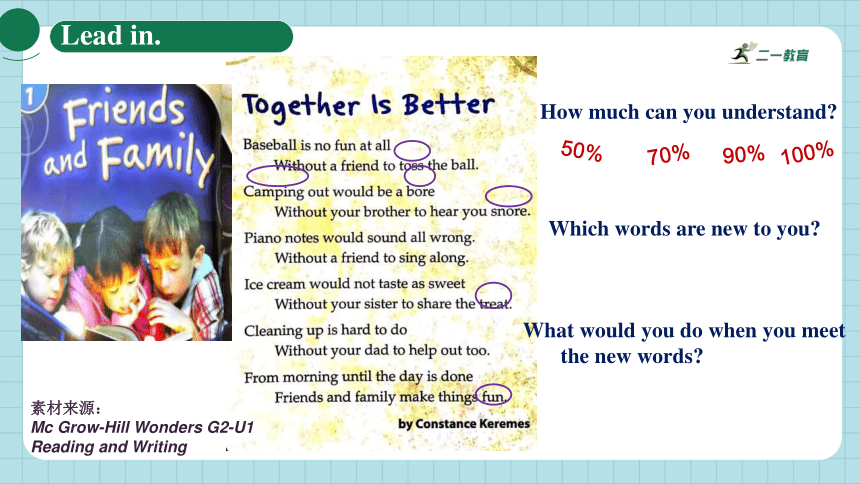 Lead in.

二一教育

1
Friends and Family

Together Is Better

Baseball is no fun at all
Without a friend to toss the ball.
Camping out would be a bore
Without your brother to hear you snore.
Piano notes would sound all wrong.
Without a friend to sing along.
Ice cream would not taste as sweet
Without your sister to share the treat.
Cleaning up is hard to do
Without your dad to help out too.
From morning until the day is done
Friends and family make things fun.

by Constance Keremes

How much can you understand?

50% 70% 90% 100%

Which words are new to you?

What would you do when you meet the new words?

素材来源：
Mc Grow-Hill Wonders G2-U1
Reading and Writing